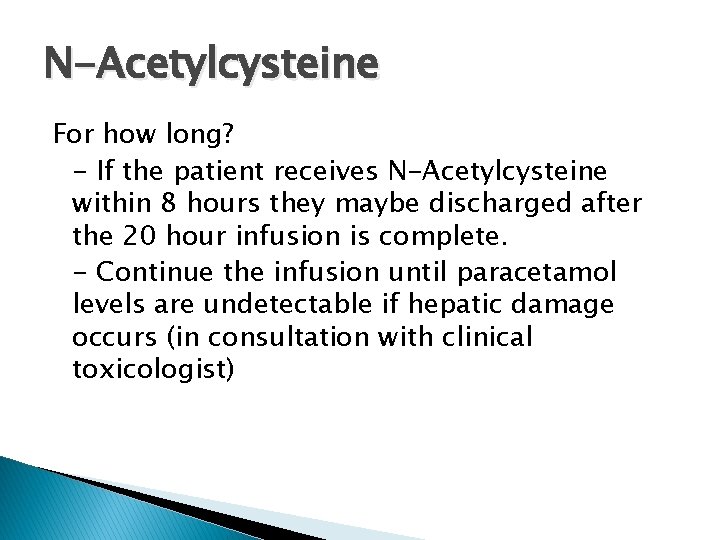 N-Acetylcysteine

For how long?

- If the patient receives N-Acetylcysteine within 8 hours they maybe discharged after the 20 hour infusion is complete.

- Continue the infusion until paracetamol levels are undetectable if hepatic damage occurs (in consultation with clinical toxicologist)